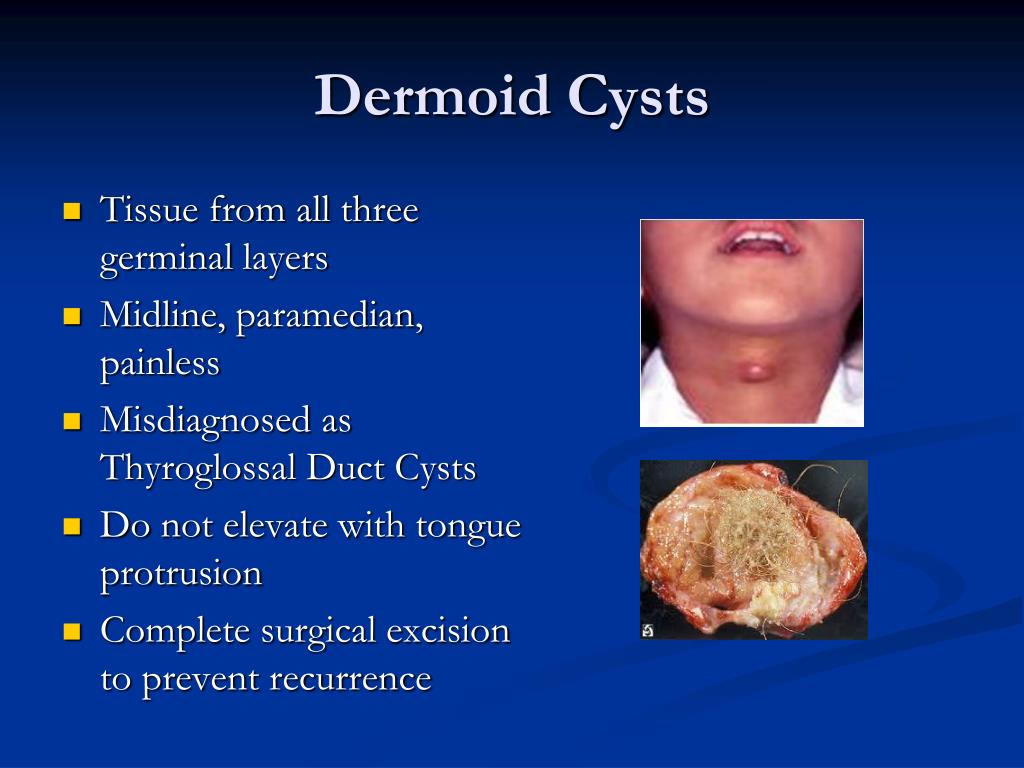 Dermoid Cysts

- Tissue from all three germinal layers
- Midline, paramedian, painless
- Misdiagnosed as Thyroglossal Duct Cysts
- Do not elevate with tongue protrusion
- Complete surgical excision to prevent recurrence